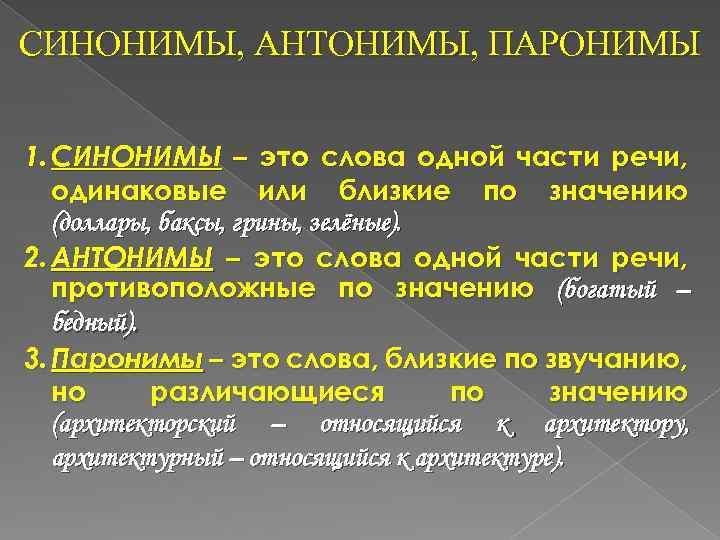 СИНОНИМЫ, АНТОНИМЫ, ПАРОНИМЫ

1. СИНОНИМЫ – это слова одной части речи, одинаковые или близкие по значению (доллары, баксы, грины, зелёные).

2. АНТОНИМЫ – это слова одной части речи, противоположные по значению (богатый – бедный).

3. Паронимы – это слова, близкие по звучанию, но различающиеся по значению (архитекторский – относящийся к архитектору, архитектурный – относящийся к архитектуре).